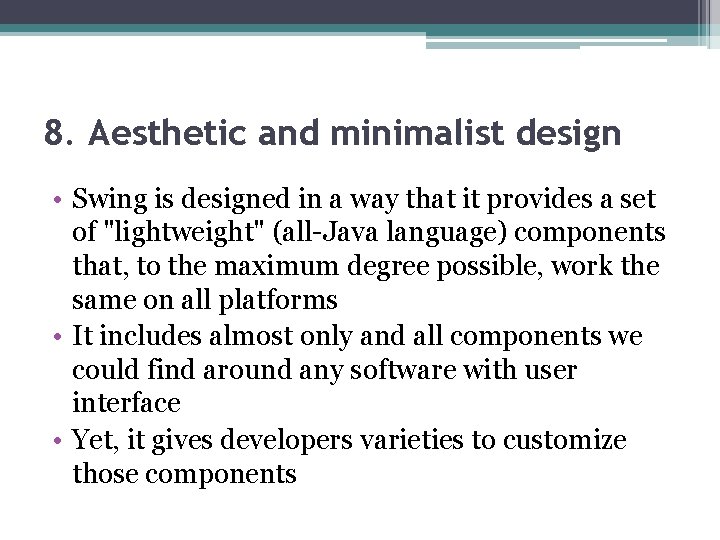 8. Aesthetic and minimalist design

• Swing is designed in a way that it provides a set of "lightweight" (all-Java language) components that, to the maximum degree possible, work the same on all platforms
• It includes almost only and all components we could find around any software with user interface
• Yet, it gives developers varieties to customize those components